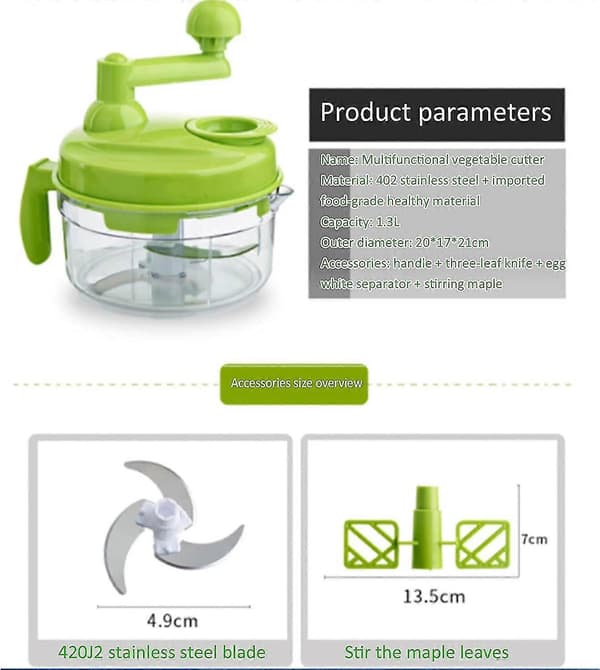 Product parameters

Name: Multifunctional vegetable cutter
Material: 402 stainless steel + imported food-grade healthy material
Capacity: 1.3L
Outer diameter: 20*17*21cm
Accessories: handle + three-leaf knife + egg white separator + stirring maple

Accessories size overview

4.9cm

420J2 stainless steel blade

7cm

13.5cm

Stir the maple leaves